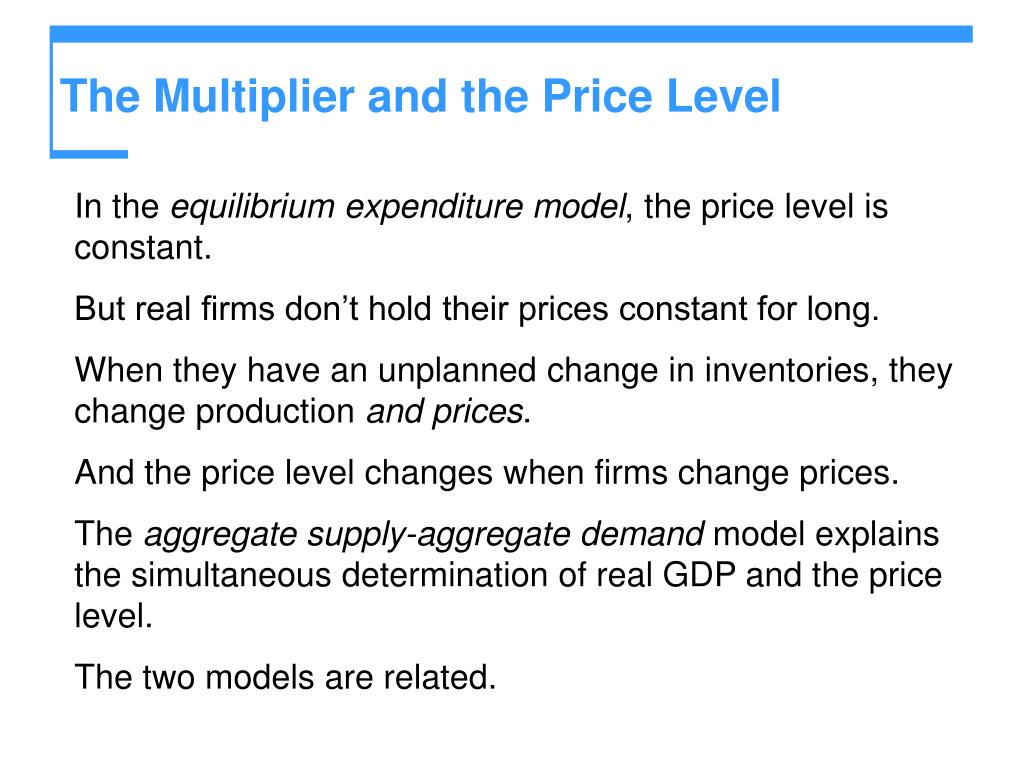 The Multiplier and the Price Level

In the equilibrium expenditure model, the price level is constant.

But real firms don’t hold their prices constant for long.

When they have an unplanned change in inventories, they change production and prices.

And the price level changes when firms change prices.

The aggregate supply-aggregate demand model explains the simultaneous determination of real GDP and the price level.

The two models are related.